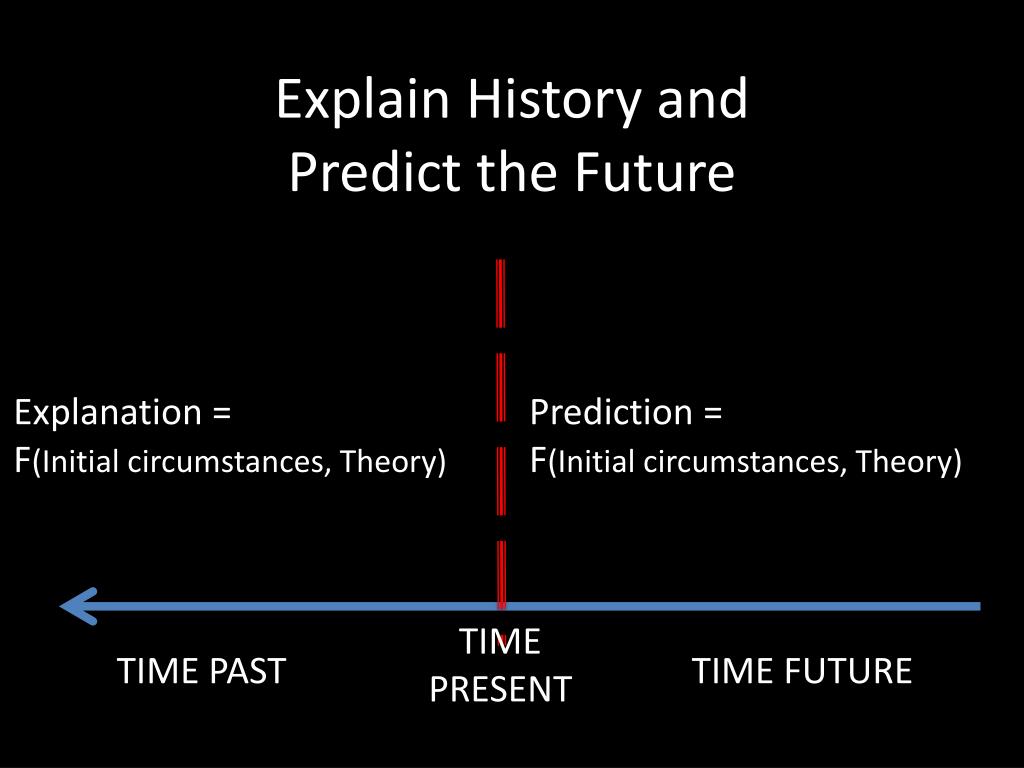 Explain History and Predict the Future

Explanation =
F(Initial circumstances, Theory)

Prediction =
F(Initial circumstances, Theory)

TIME PAST

TIME PRESENT

TIME FUTURE